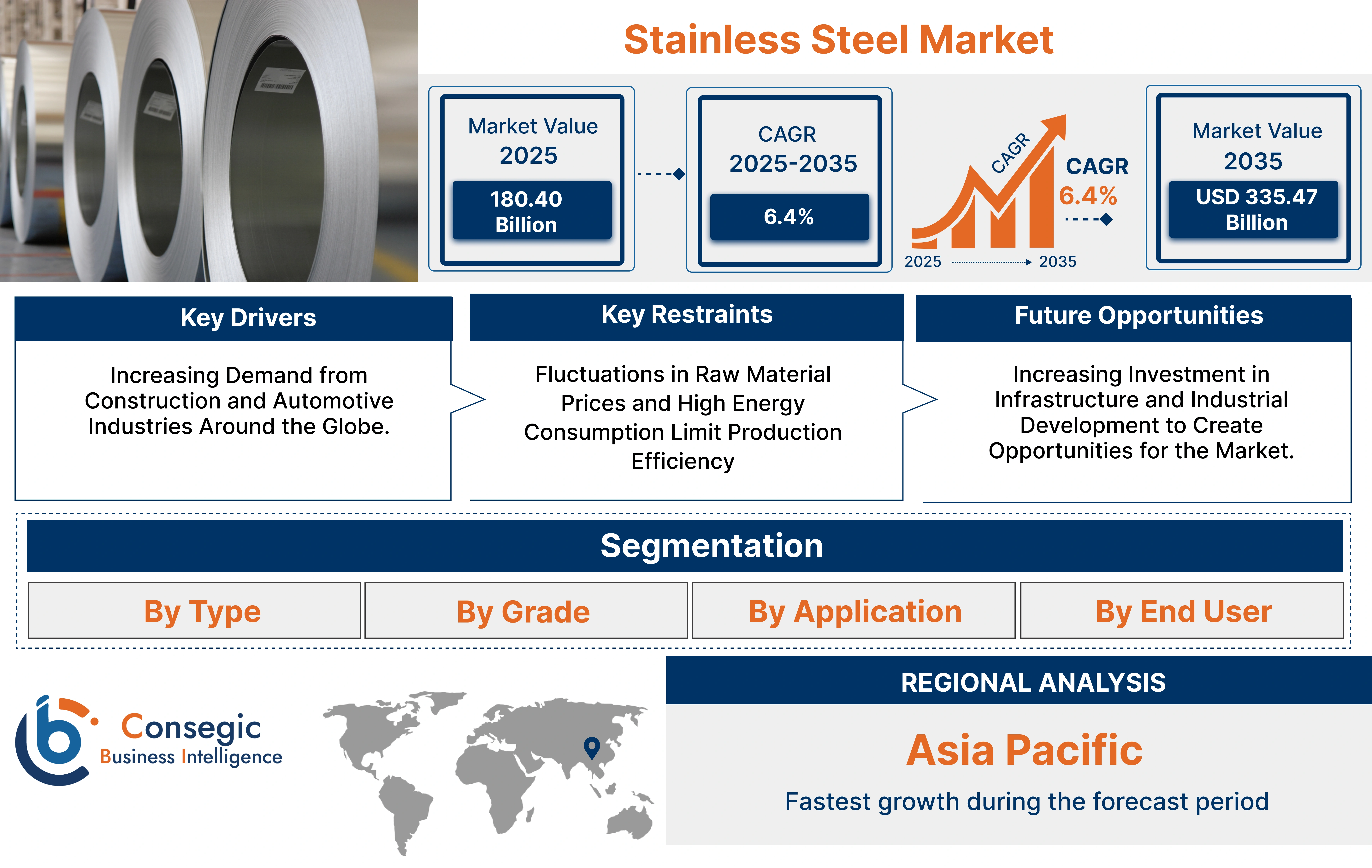 Stainless Steel Market

Market Value 2025

180.40 Billion

CAGR 2025-2035

6.4%

CAGR

CAGR 6.4%

2025 2035

Market Value 2035

USD 335.47 Billion

Key Drivers

Increasing Demand from Construction and Automotive Industries Around the Globe.

Key Restraints

Fluctuations in Raw Material Prices and High Energy Consumption Limit Production Efficiency

Future Opportunities

Increasing Investment in Infrastructure and Industrial Development to Create Opportunities for the Market.

Segmentation

By Type

By Grade

By Application

By End User

Consegic Business Intelligence

REGIONAL ANALYSIS

Asia Pacific

Fastest growth during the forecast period